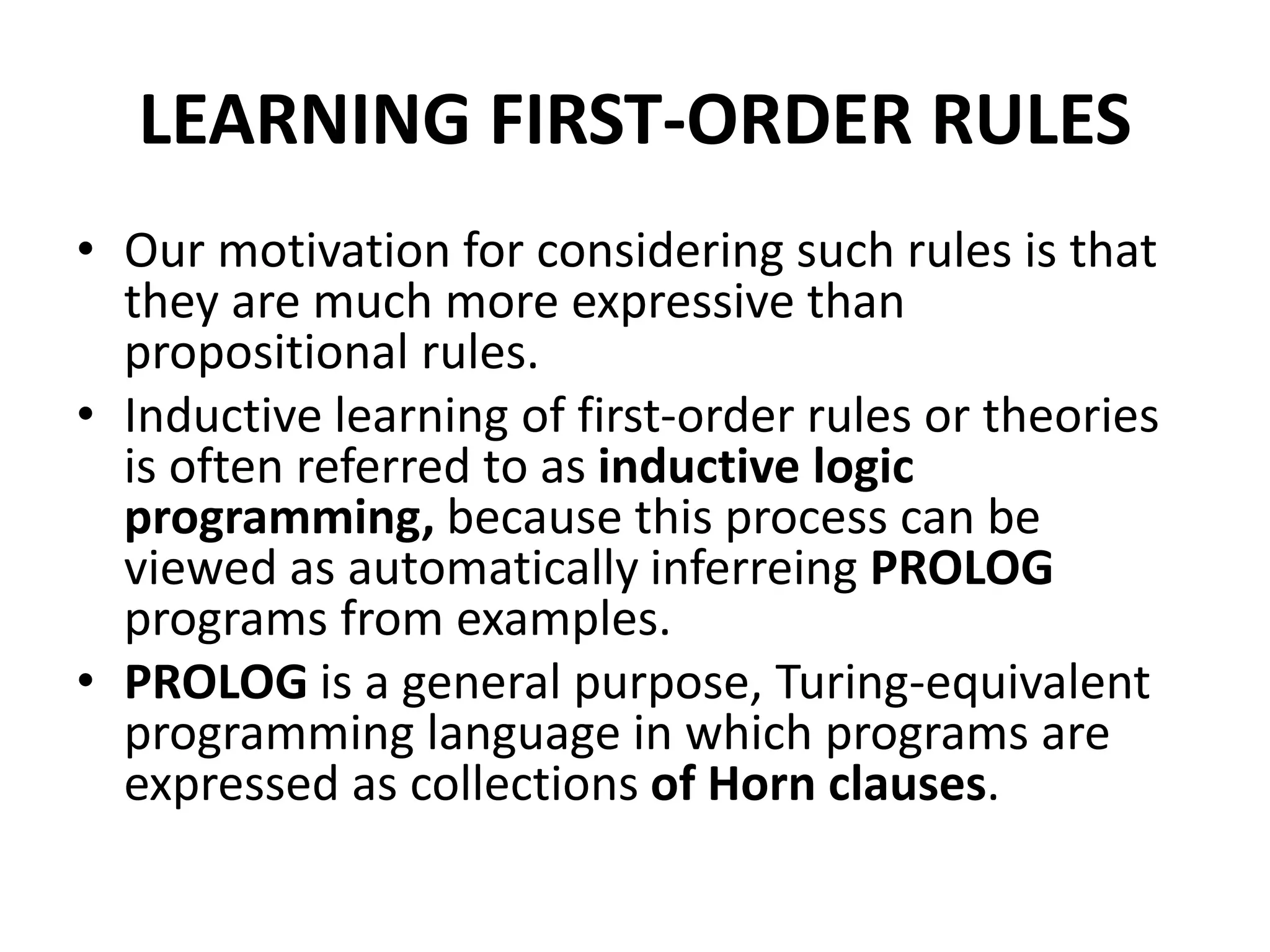 LEARNING FIRST-ORDER RULES

• Our motivation for considering such rules is that they are much more expressive than propositional rules.
• Inductive learning of first-order rules or theories is often referred to as inductive logic programming, because this process can be viewed as automatically inferreing PROLOG programs from examples.
• PROLOG is a general purpose, Turing-equivalent programming language in which programs are expressed as collections of Horn clauses.